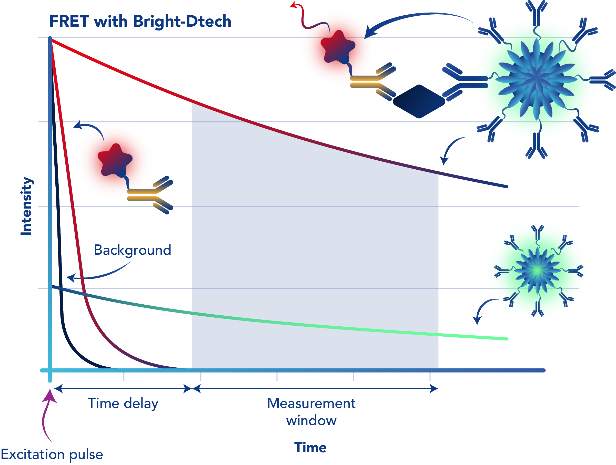 FRET with Bright-Dtech

Intensity

Background

Time delay

Measurement window

Excitation pulse

Time